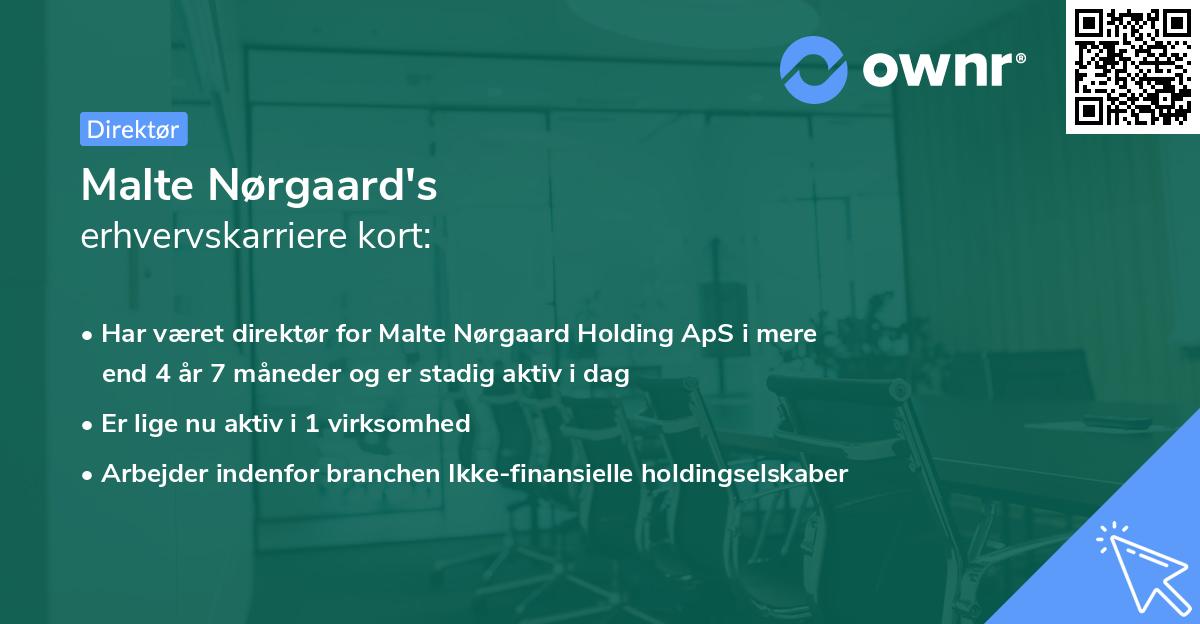 ownr®

Direktør

Malte Nørgaard's
erhvervskarriere kort:

• Har været direktør for Malte Nørgaard Holding ApS i mere end 4 år 7 måneder og er stadig aktiv i dag
• Er lige nu aktiv i 1 virksomhed
• Arbejder indenfor branchen Ikke-finansielle holdingselskaber